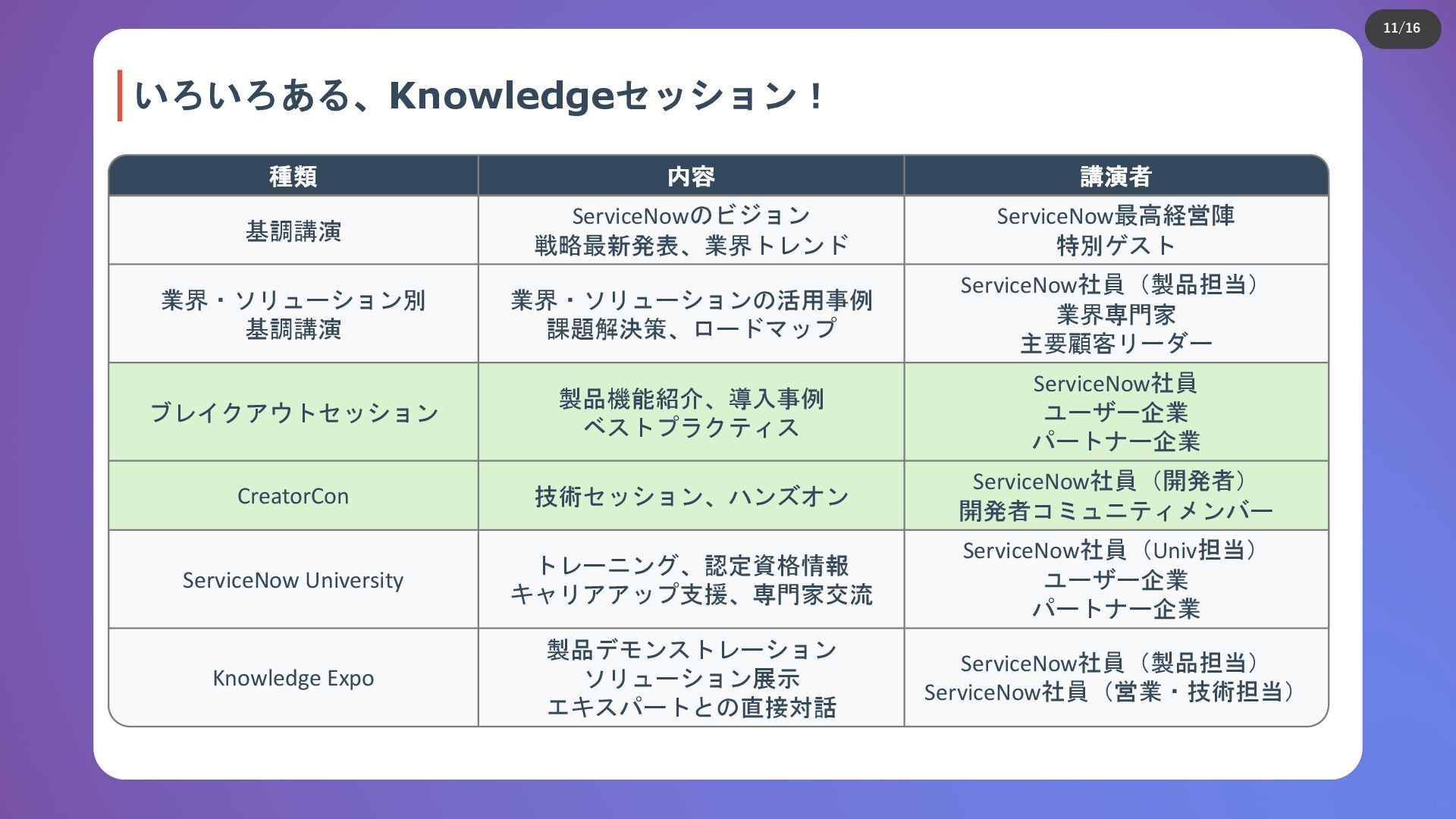 11/16

いろいろある、Knowledgeセッション！

| 種類 | 内容 | 講演者 |
|---|---|---|
| 基調講演 | ServiceNowのビジョン 戦略最新発表、業界トレンド | ServiceNow最高経営陣 特別ゲスト |
| 業界・ソリューション別 基調講演 | 業界・ソリューションの活用事例 課題解決策、ロードマップ | ServiceNow社員（製品担当） 業界専門家 主要顧客リーダー |
| ブレイクアウトセッション | 製品機能紹介、導入事例 ベストプラクティス | ServiceNow社員 ユーザー企業 パートナー企業 |
| CreatorCon | 技術セッション、ハンズオン | ServiceNow社員（開発者） 開発者コミュニティメンバー |
| ServiceNow University | トレーニング、認定資格情報 キャリアアップ支援、専門家交流 | ServiceNow社員（Univ担当） ユーザー企業 パートナー企業 |
| Knowledge Expo | 製品デモンストレーション ソリューション展示 エキスパートとの直接対話 | ServiceNow社員（製品担当） ServiceNow社員（営業・技術担当） |